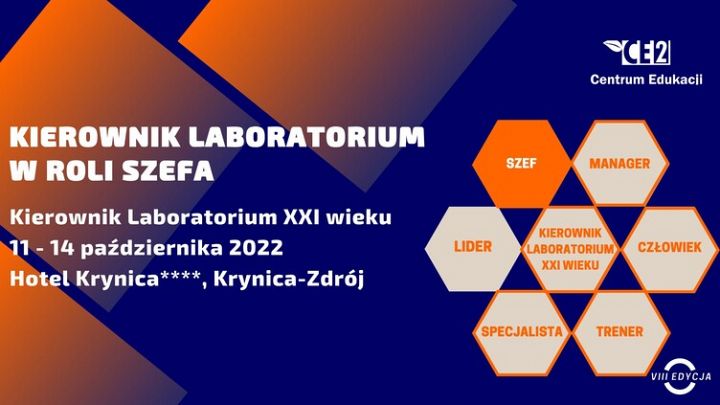 CE2
Centrum Edukacji

KIEROWNIK LABORATORIUM W ROLI SZEFA

Kierownik Laboratorium XXI wieku
11 - 14 października 2022
Hotel Krynica****, Krynica-Zdrój

SZEF
MANAGER
LIDER
KIEROWNIK LABORATORIUM XXI WIEKU
CZŁOWIEK
SPECJALISTA
TRENER

VIII EDYCJA